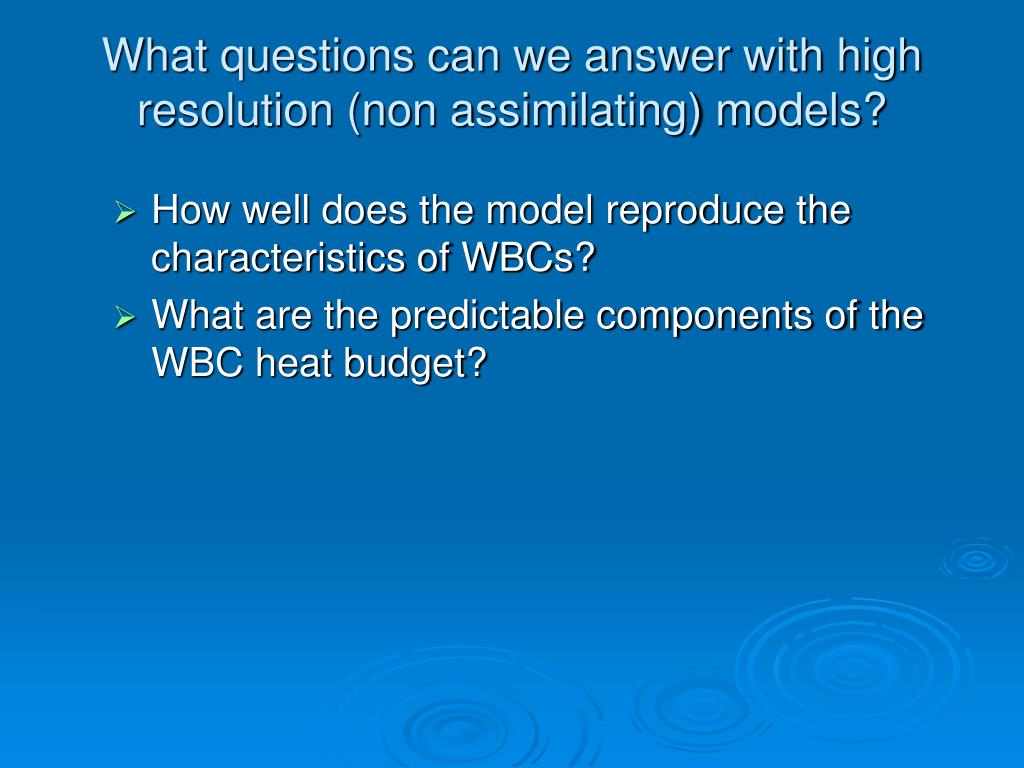 What questions can we answer with high resolution (non assimilating) models?

➢ How well does the model reproduce the characteristics of WBCs?

➢ What are the predictable components of the WBC heat budget?